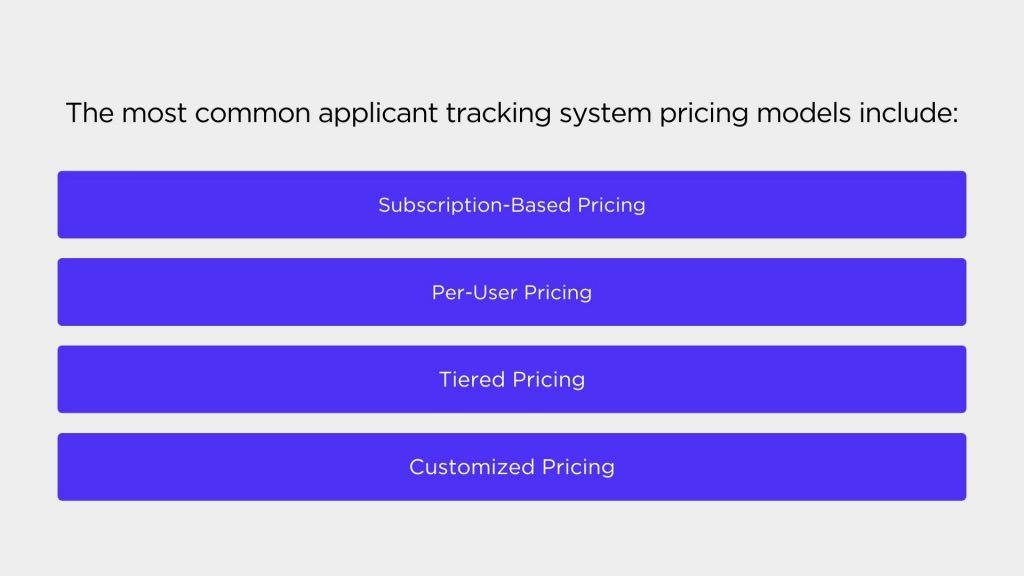 The most common applicant tracking system pricing models include:

Subscription-Based Pricing

Per-User Pricing

Tiered Pricing

Customized Pricing